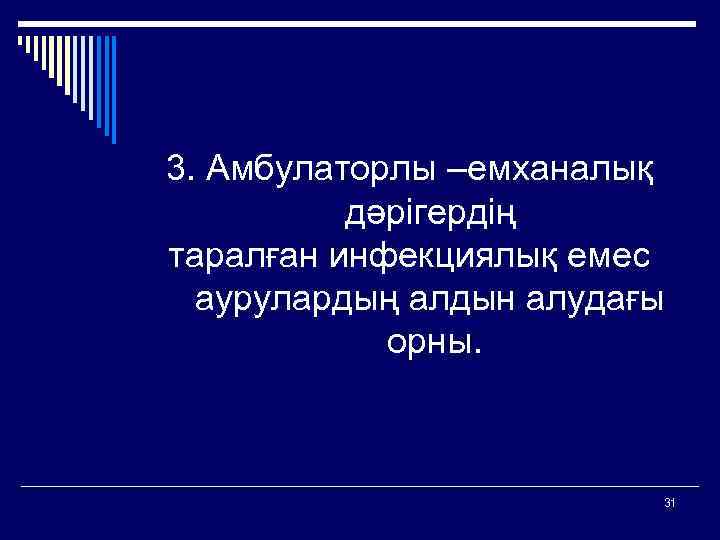 3. Амбулаторлы –емханалық дәрігердің таралған инфекциялық емес аурулардың алдын алудағы орны.

31